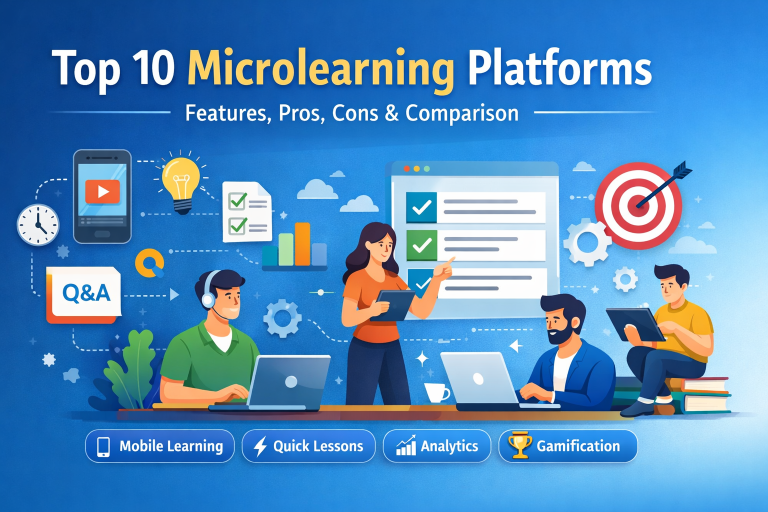 Top 10 Microlearning Platforms

Features, Pros, Cons & Comparison

Q&A

Mobile Learning
Quick Lessons
Analytics
Gamification